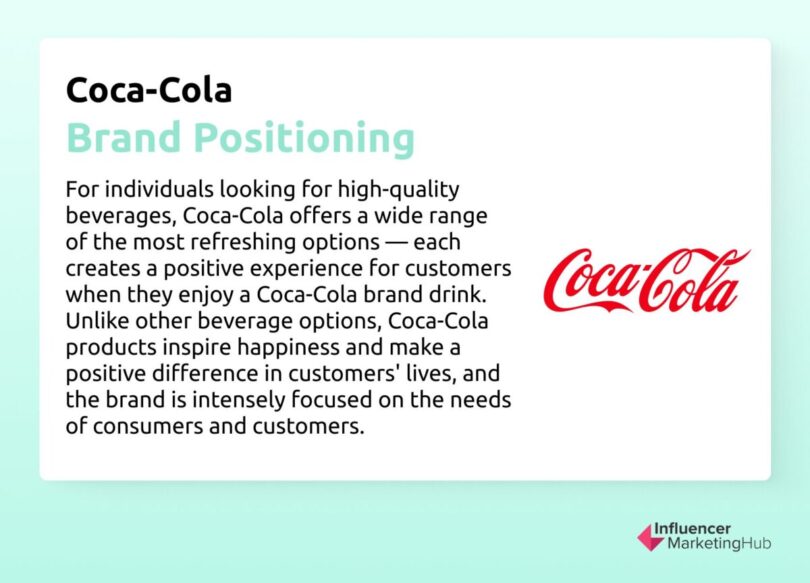 Coca-Cola
Brand Positioning

For individuals looking for high-quality beverages, Coca-Cola offers a wide range of the most refreshing options — each creates a positive experience for customers when they enjoy a Coca-Cola brand drink. Unlike other beverage options, Coca-Cola products inspire happiness and make a positive difference in customers' lives, and the brand is intensely focused on the needs of consumers and customers.

Coca-Cola

Influencer MarketingHub